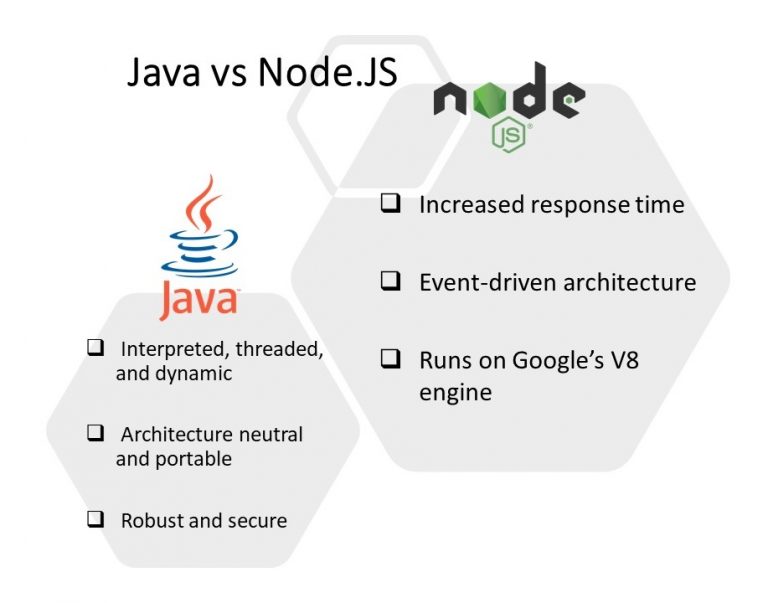 Java vs Node.JS

node
JS

❑ Increased response time

❑ Event-driven architecture

❑ Runs on Google's V8 engine

Java

❑ Interpreted, threaded, and dynamic

❑ Architecture neutral and portable

❑ Robust and secure